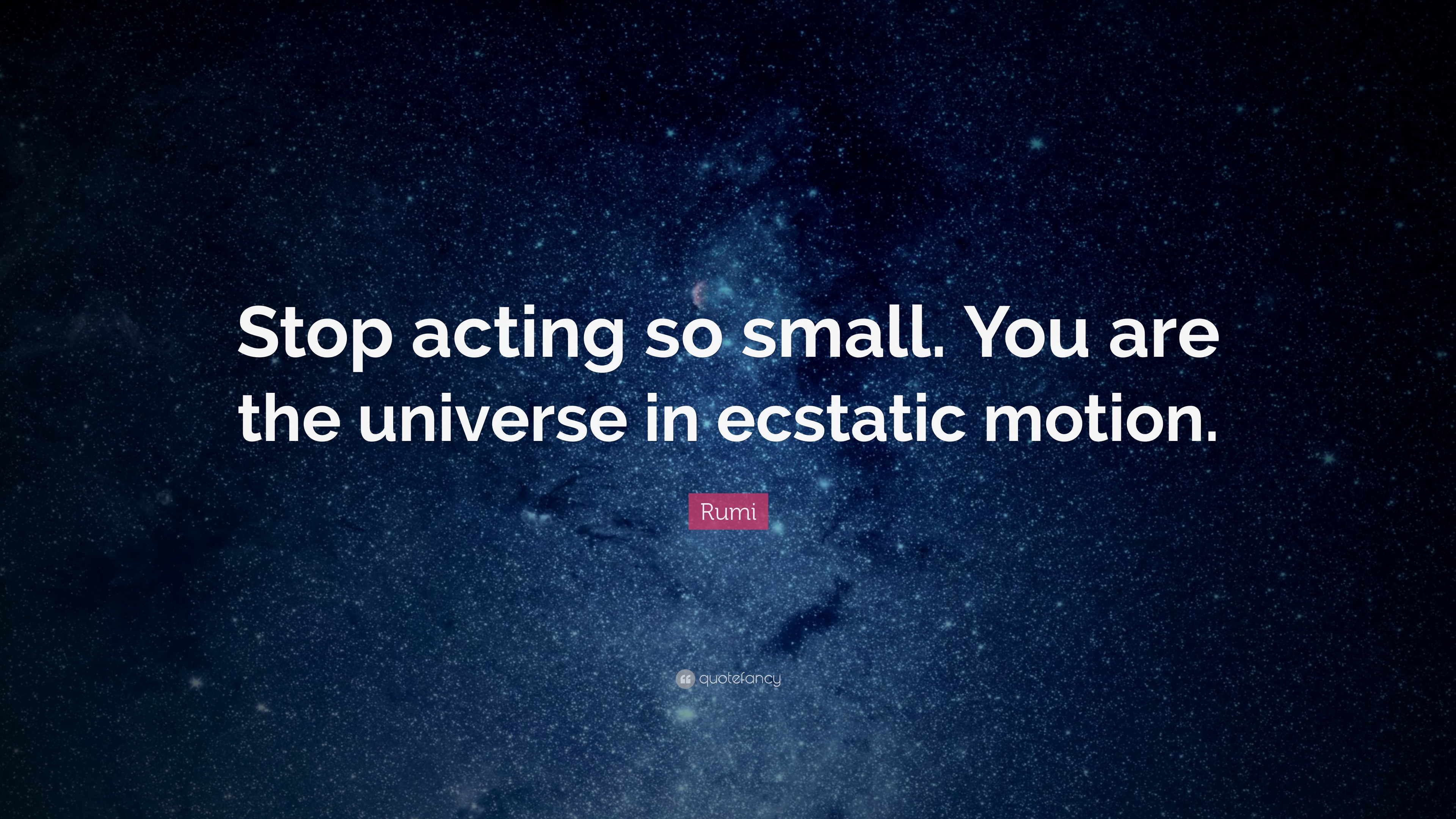 Stop acting so small. You are the universe in ecstatic motion.

Rumi

quotefancy